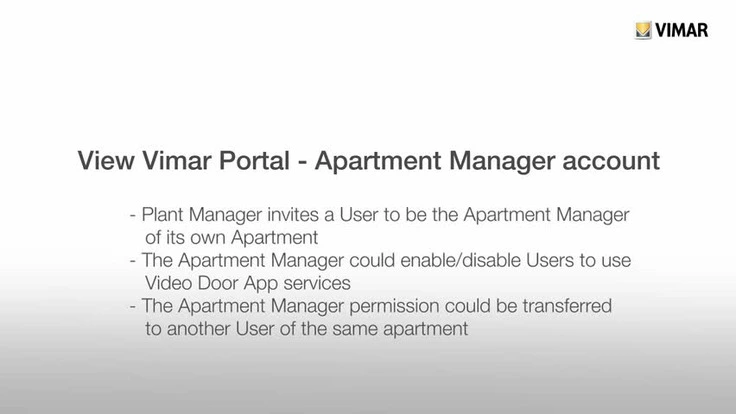 VIMAR

View Vimar Portal - Apartment Manager account

- Plant Manager invites a User to be the Apartment Manager of its own Apartment
- The Apartment Manager could enable/disable Users to use Video Door App services
- The Apartment Manager permission could be transferred to another User of the same apartment